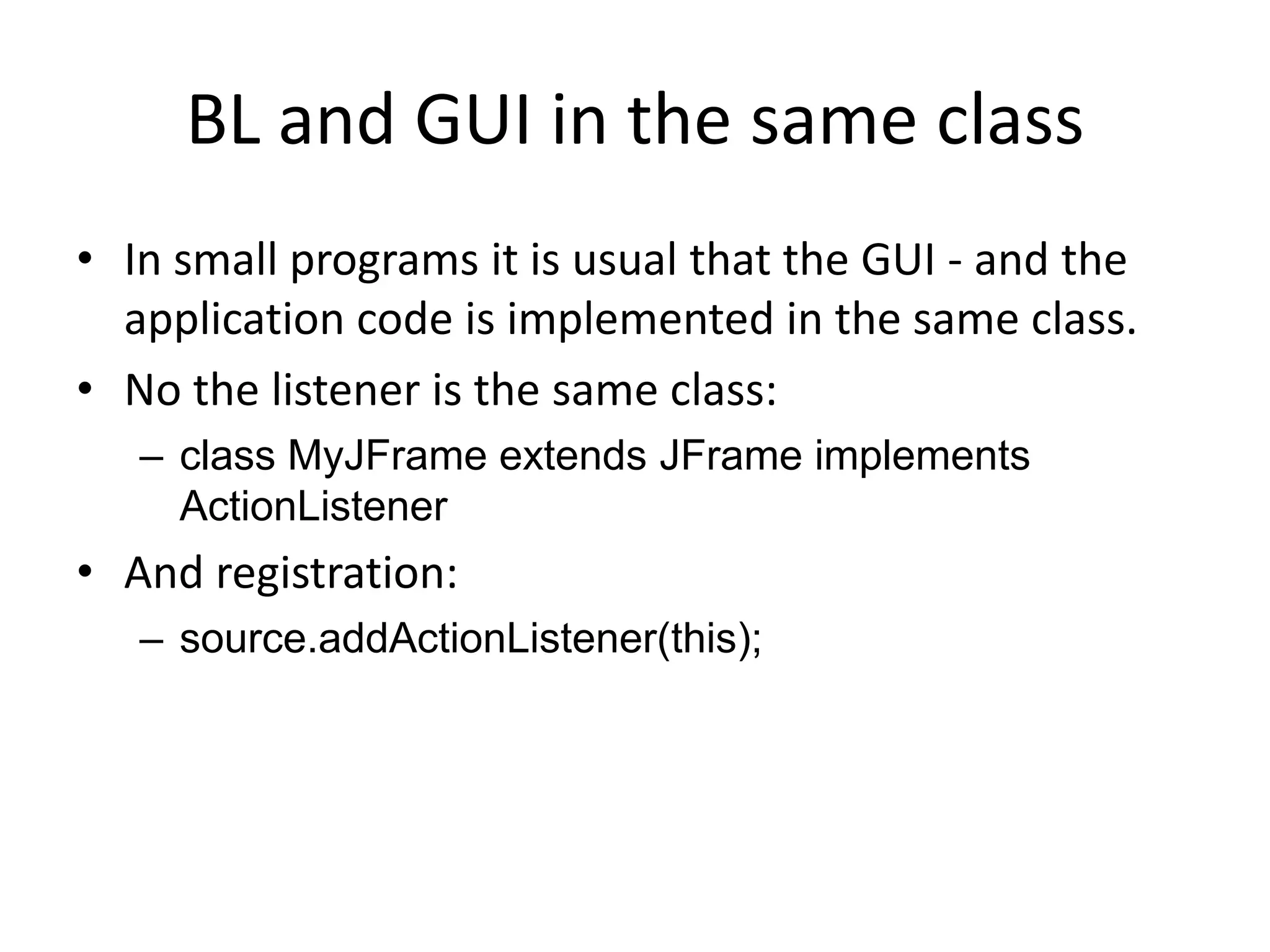 BL and GUI in the same class

• In small programs it is usual that the GUI - and the application code is implemented in the same class.
• No the listener is the same class:
  – class MyJFrame extends JFrame implements ActionListener
• And registration:
  – source.addActionListener(this);